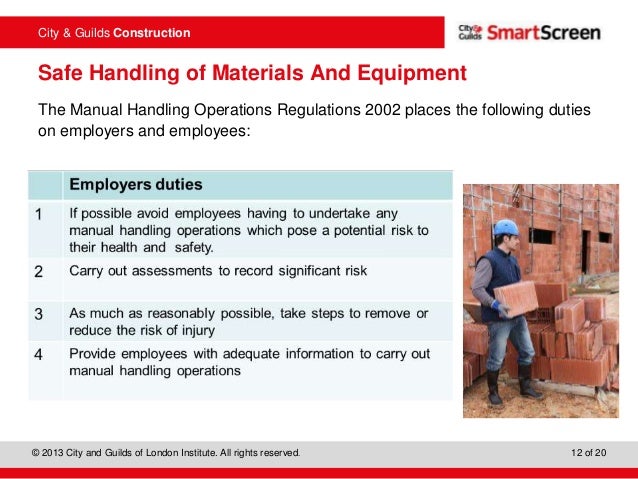 City & Guilds Construction

City & Guilds SmartScreen

Safe Handling of Materials And Equipment

The Manual Handling Operations Regulations 2002 places the following duties on employers and employees:

| | Employers duties |
|---|---|
| 1 | If possible avoid employees having to undertake any manual handling operations which pose a potential risk to their health and safety. |
| 2 | Carry out assessments to record significant risk |
| 3 | As much as reasonably possible, take steps to remove or reduce the risk of injury |
| 4 | Provide employees with adequate information to carry out manual handling operations |

© 2013 City and Guilds of London Institute. All rights reserved.

12 of 20